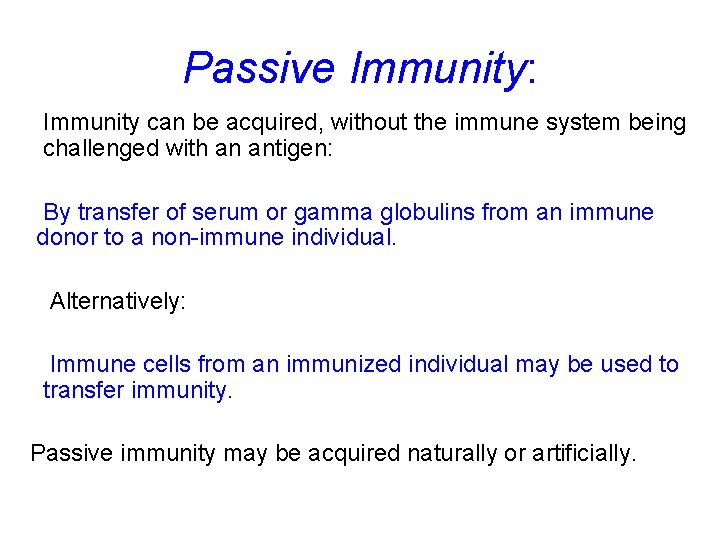 Passive Immunity:

Immunity can be acquired, without the immune system being challenged with an antigen:

By transfer of serum or gamma globulins from an immune donor to a non-immune individual.

Alternatively:

Immune cells from an immunized individual may be used to transfer immunity.

Passive immunity may be acquired naturally or artificially.